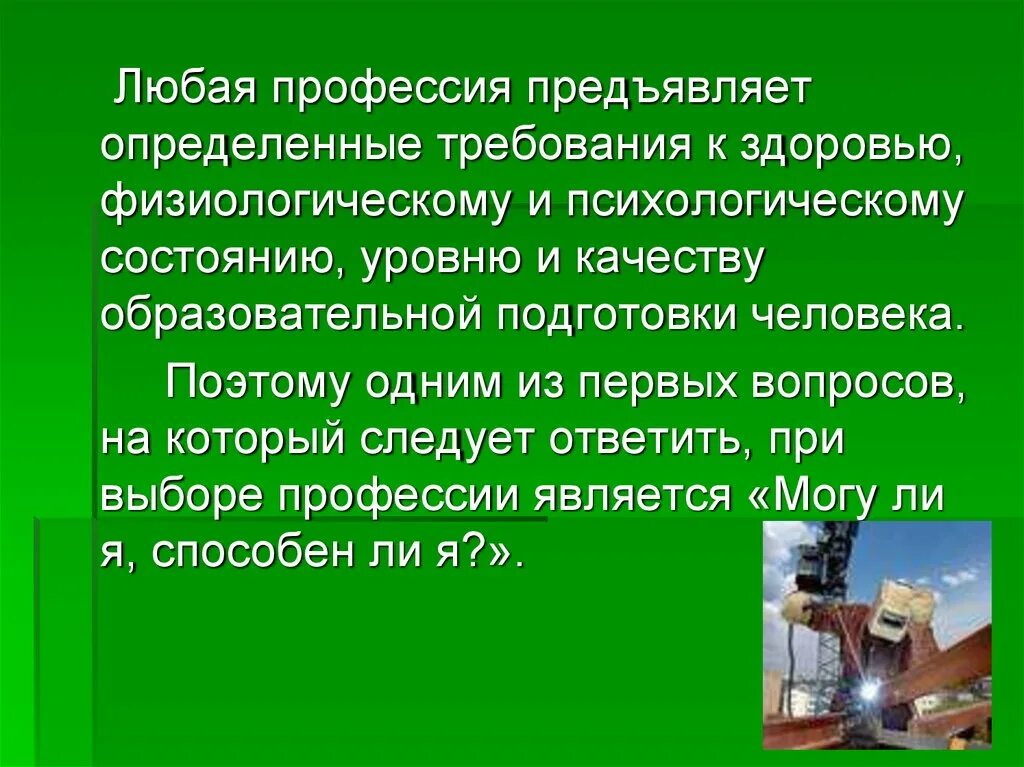 Любая профессия предъявляет определенные требования к здоровью, физиологическому и психологическому состоянию, уровню и качеству образовательной подготовки человека.

Поэтому одним из первых вопросов, на который следует ответить, при выборе профессии является «Могу ли я, способен ли я?».